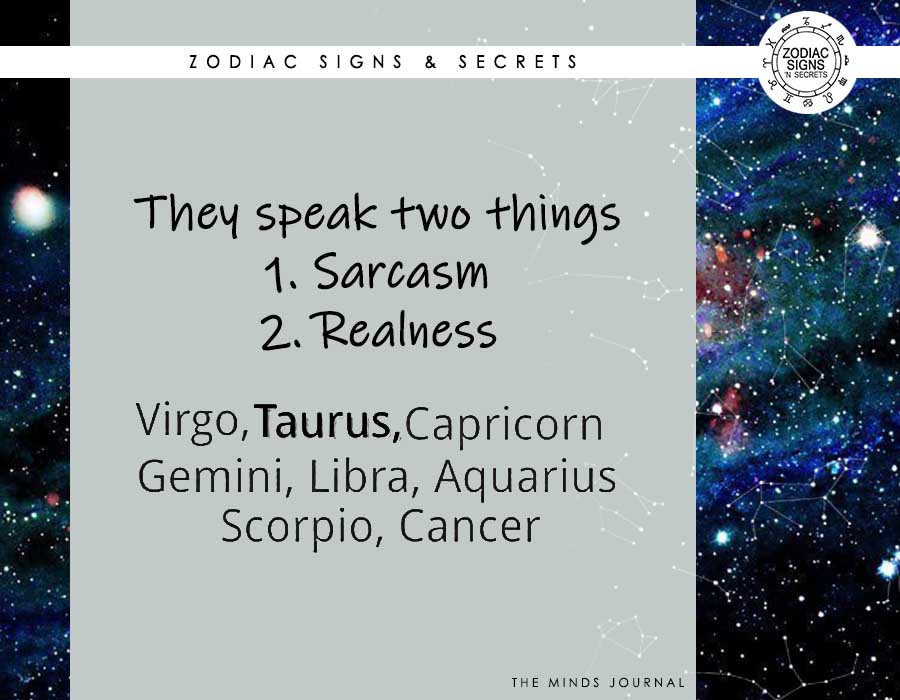 ZODIAC SIGNS & SECRETS

ZODIAC SIGNS N SECRETS

They speak two things
1. Sarcasm
2. Realness

Virgo, Taurus, Capricorn
Gemini, Libra, Aquarius
Scorpio, Cancer

THE MINDS JOURNAL